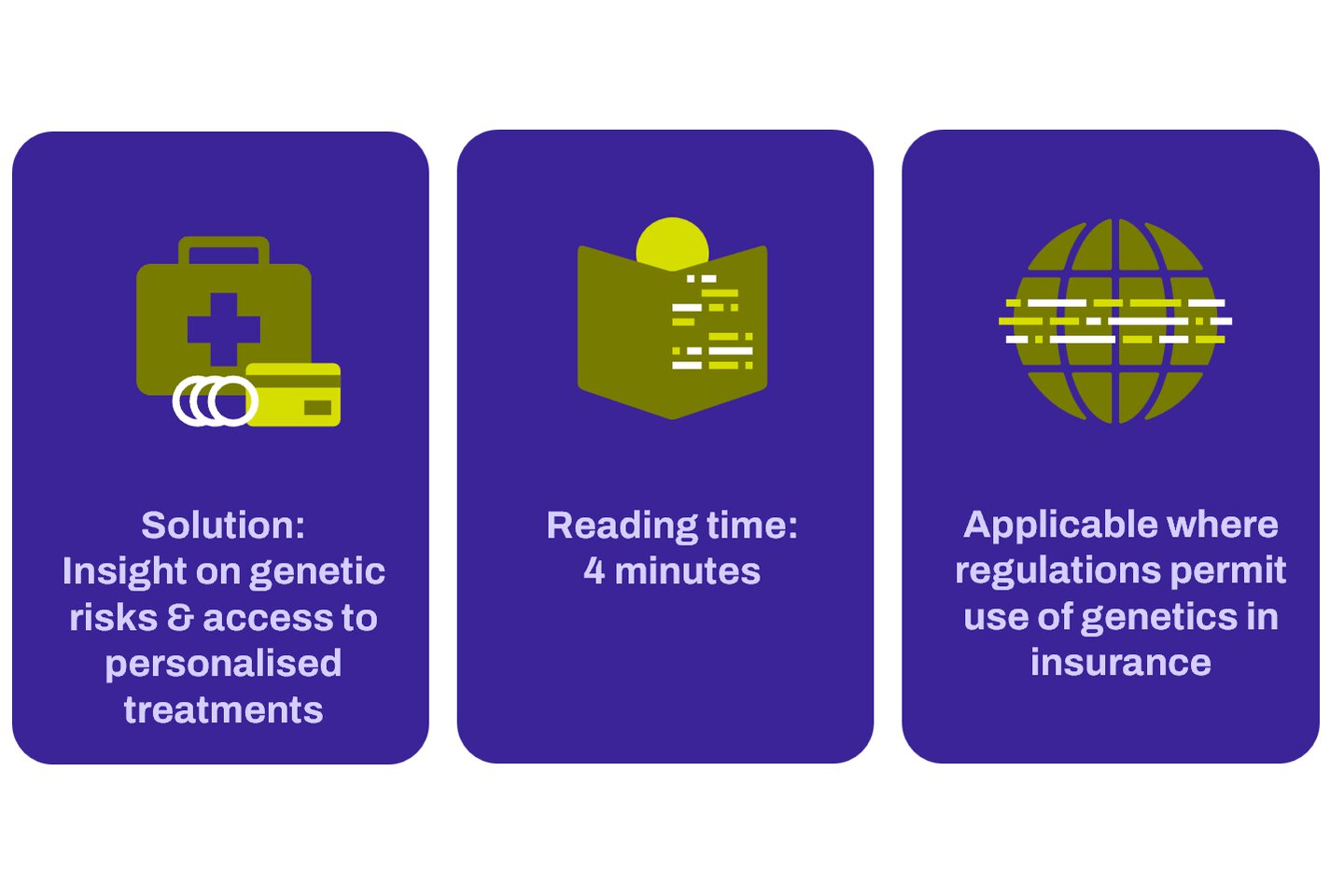 Solution:
Insight on genetic risks & access to personalised treatments

Reading time:
4 minutes

Applicable where regulations permit use of genetics in insurance